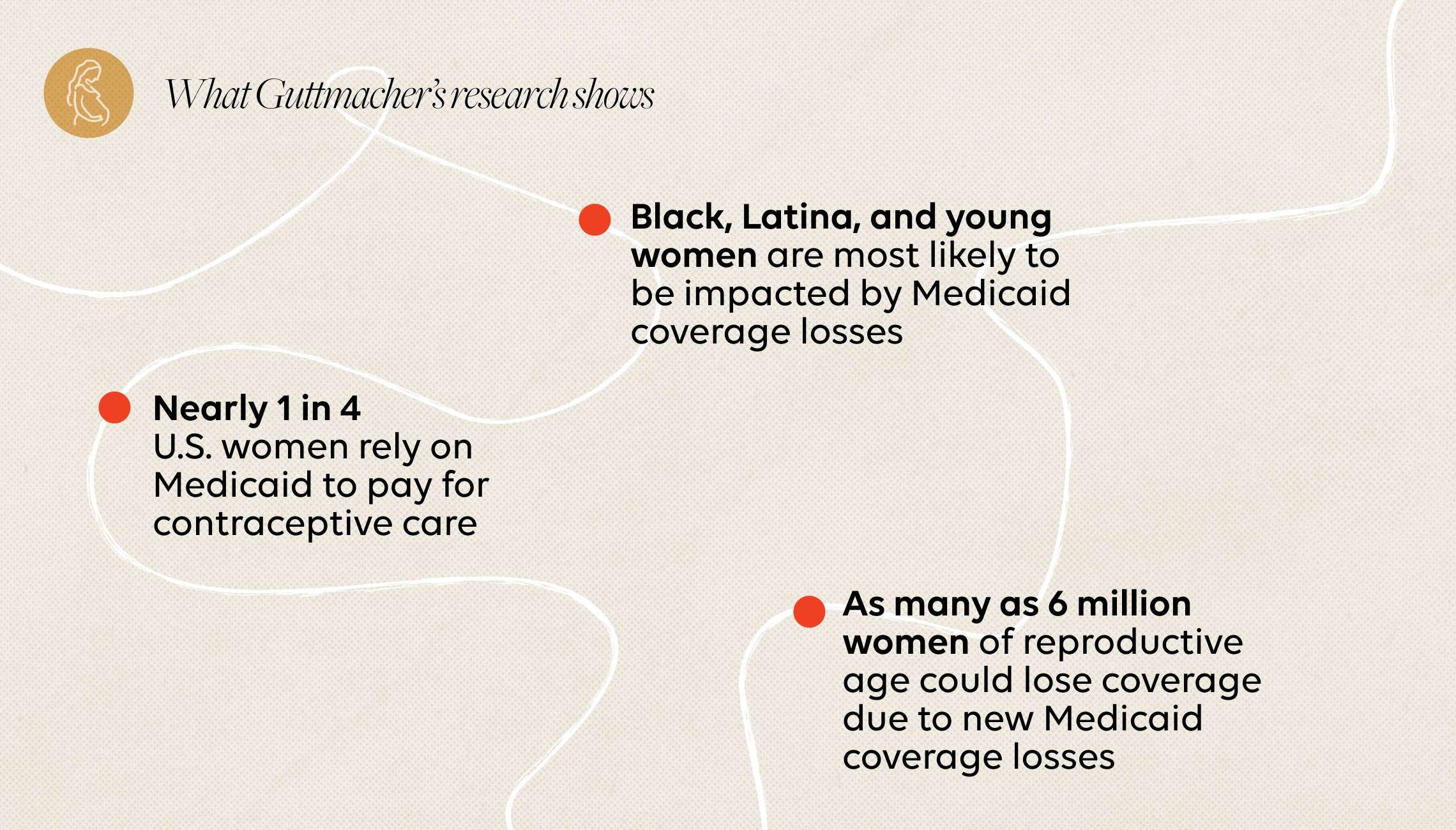 What Guttmacher's research shows

Black, Latina, and young women are most likely to be impacted by Medicaid coverage losses

Nearly 1 in 4 U.S. women rely on Medicaid to pay for contraceptive care

As many as 6 million women of reproductive age could lose coverage due to new Medicaid coverage losses